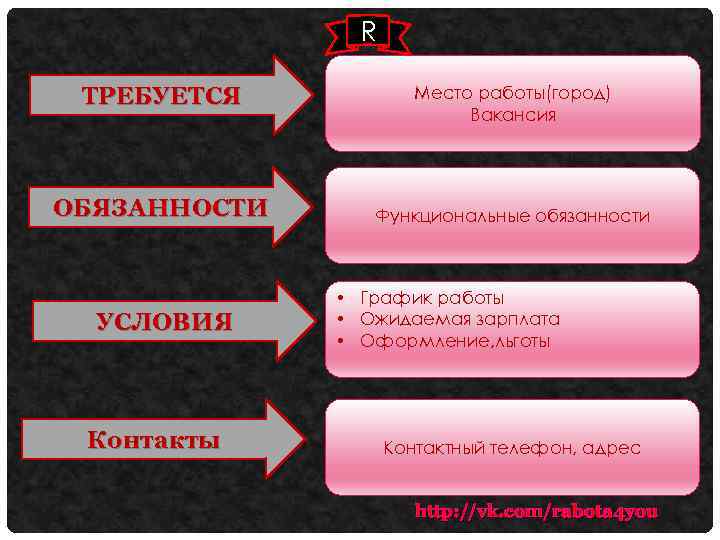 R

ТРЕБУЕТСЯ

Место работы(город)
Вакансия

ОБЯЗАННОСТИ

Функциональные обязанности

УСЛОВИЯ

• График работы
• Ожидаемая зарплата
• Оформление,льготы

Контакты

Контактный телефон, адрес

http://vk.com/rabota4you